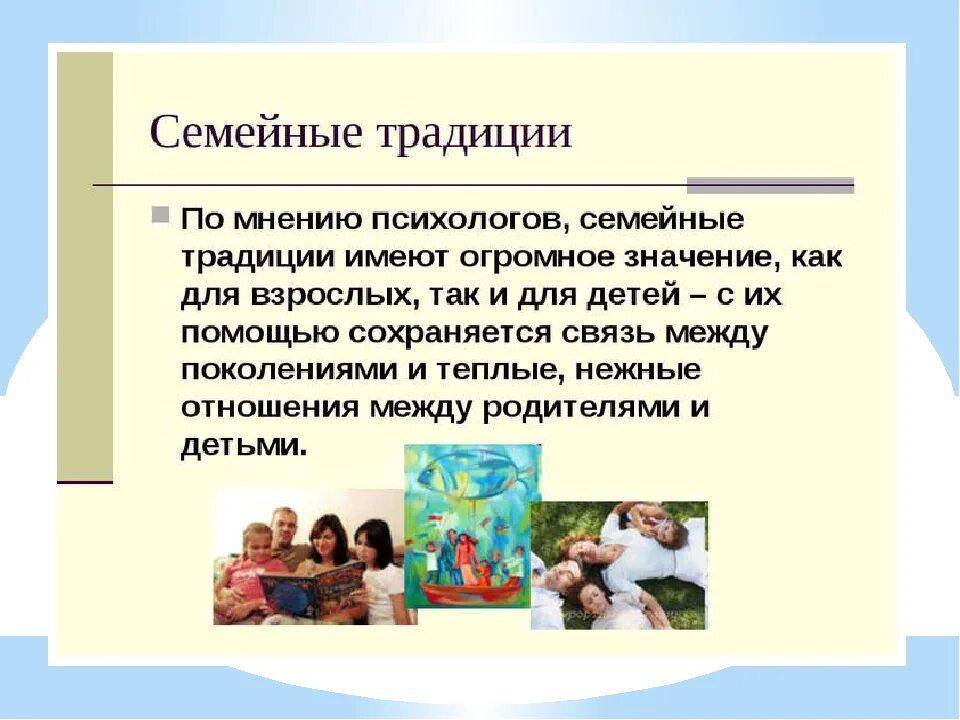 Семейные традиции

По мнению психологов, семейные традиции имеют огромное значение, как для взрослых, так и для детей – с их помощью сохраняется связь между поколениями и теплые, нежные отношения между родителями и детьми.